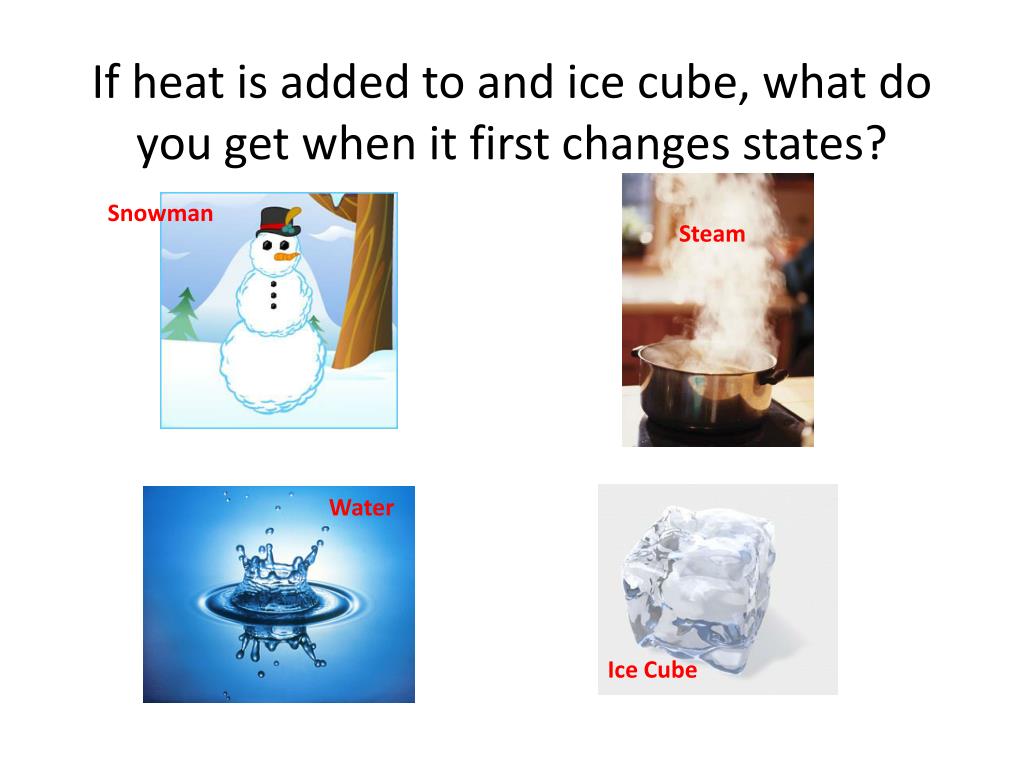 If heat is added to and ice cube, what do you get when it first changes states?

Snowman

Steam

Water

Ice Cube